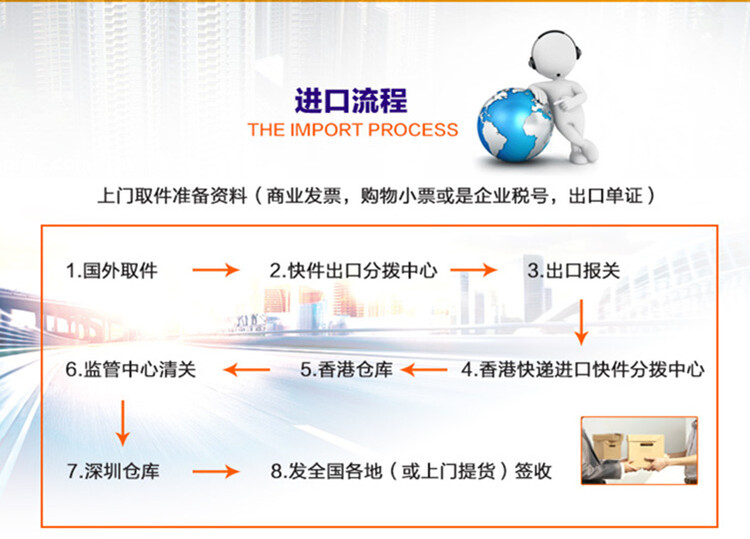 进口流程
THE IMPORT PROCESS

上门取件准备资料（商业发票，购物小票或是企业税号，出口单证）

1.国外取件

2.快件出口分拨中心

3.出口报关

4.香港快递进口快件分拨中心

5.香港仓库

6.监管中心清关

7.深圳仓库

8.发全国各地（或上门提货）签收